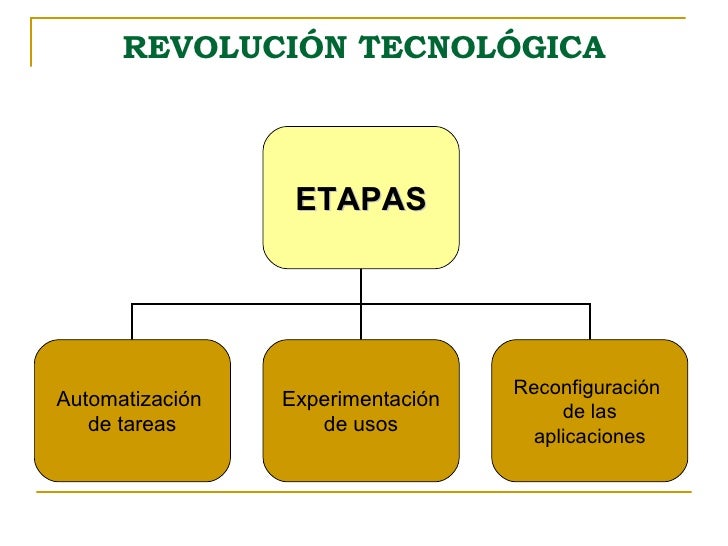 REVOLUCIÓN TECNOLÓGICA

ETAPAS

Automatización de tareas

Experimentación de usos

Reconfiguración de las aplicaciones